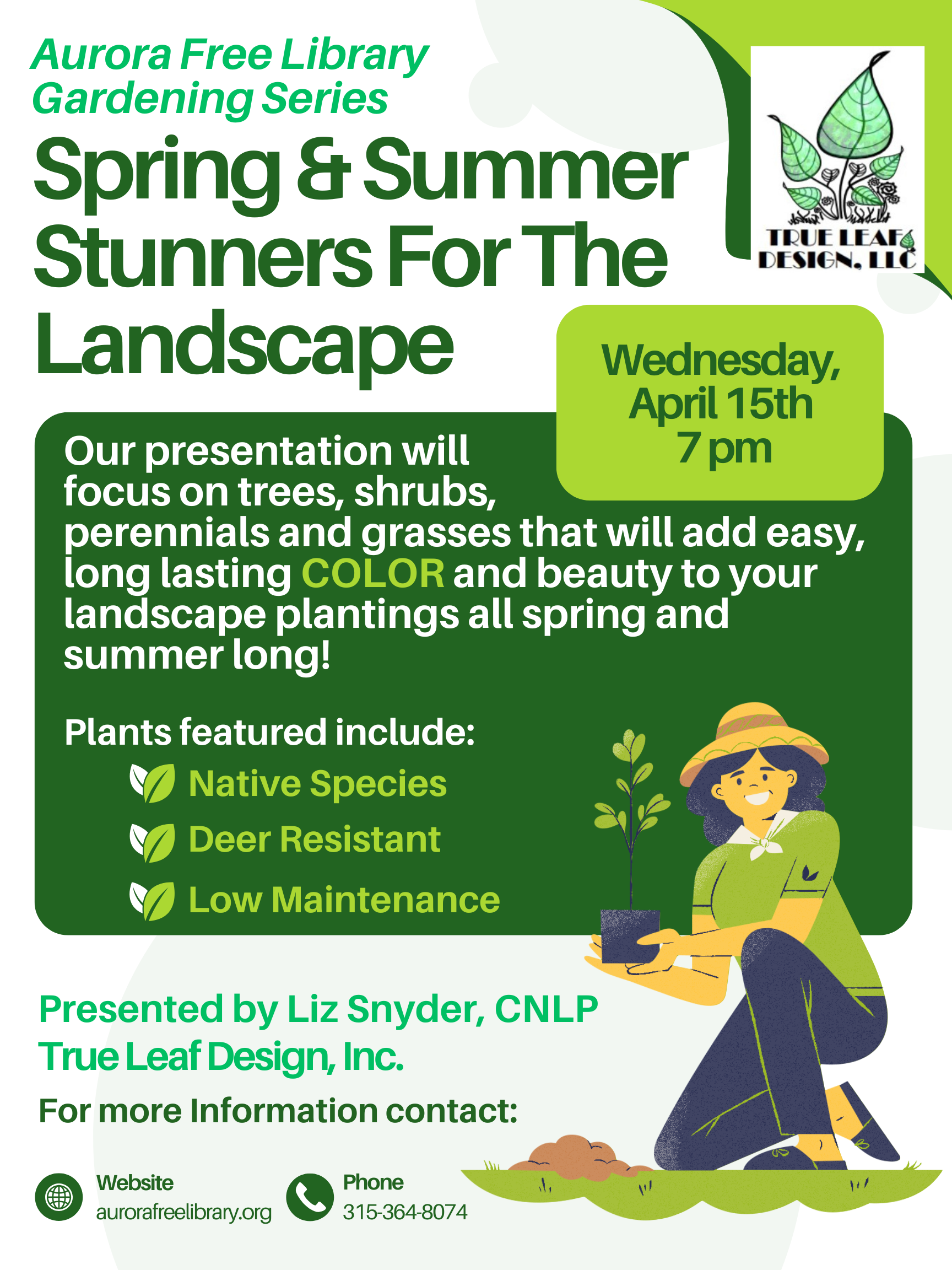 Aurora Free Library
Gardening Series

Spring & Summer Stunners For The Landscape

TRUE LEAF DESIGN, LLC

Wednesday, April 15th 7 pm

Our presentation will focus on trees, shrubs, perennials and grasses that will add easy, long lasting COLOR and beauty to your landscape plantings all spring and summer long!

Plants featured include:
Native Species
Deer Resistant
Low Maintenance

Presented by Liz Snyder, CNLP
True Leaf Design, Inc.

For more Information contact:

Website
aurorafreelibrary.org

Phone
315-364-8074